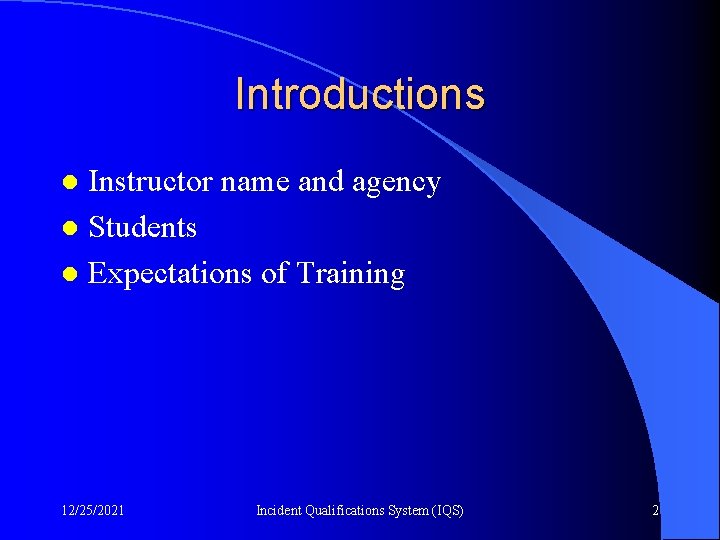 Introductions

- Instructor name and agency
- Students
- Expectations of Training

12/25/2021 Incident Qualifications System (IQS) 2